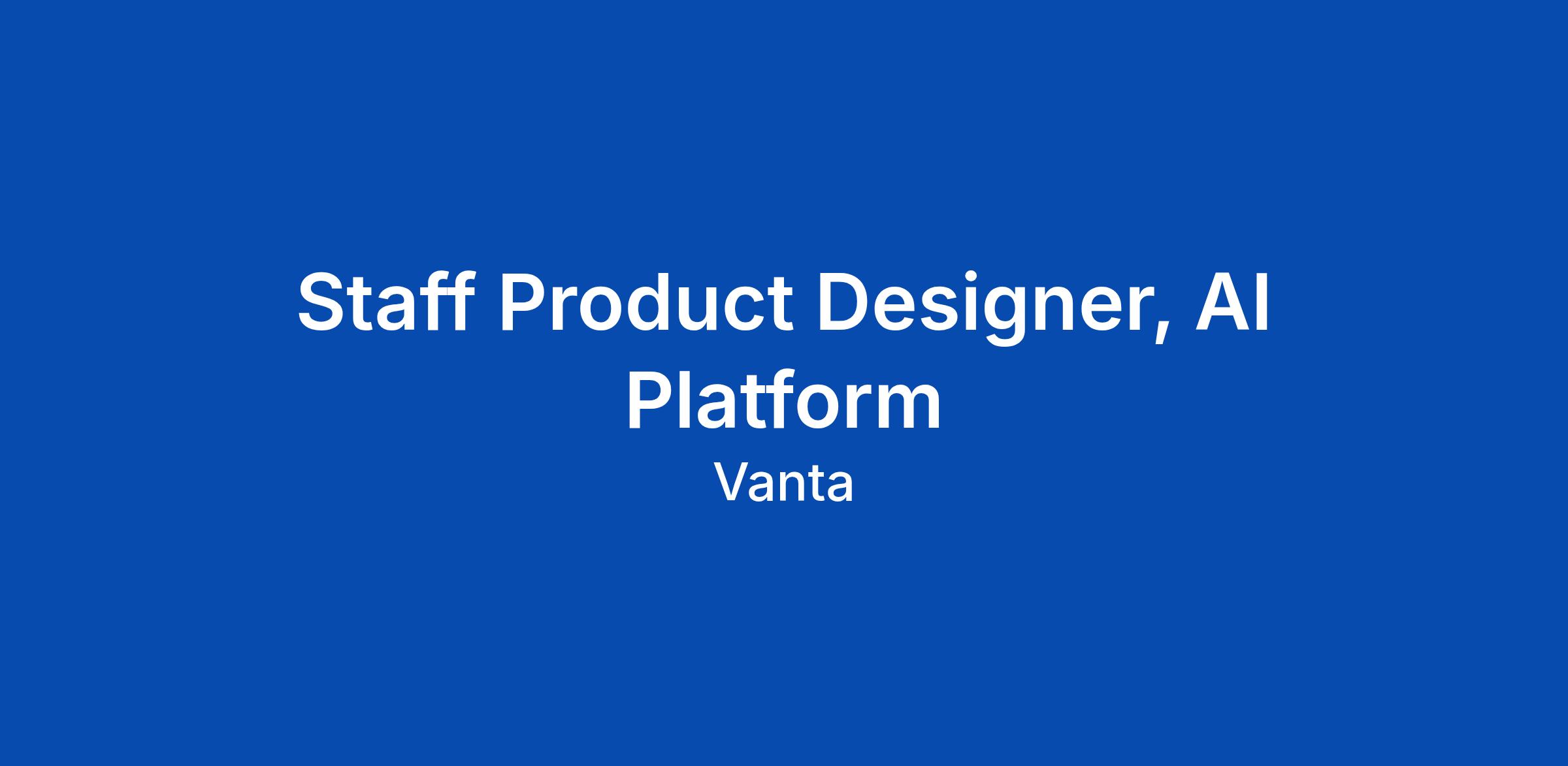 Staff Product Designer, AI Platform

Vanta